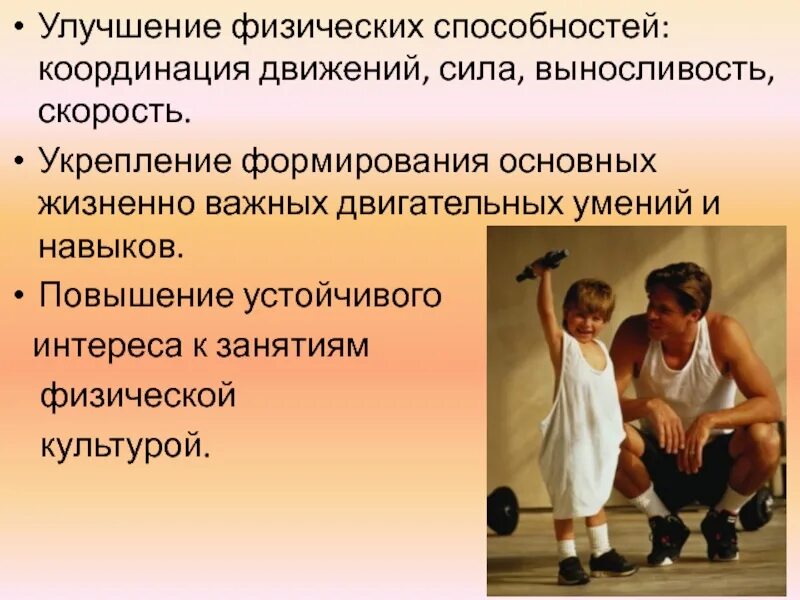 • Улучшение физических способностей: координация движений, сила, выносливость, скорость.

• Укрепление формирования основных жизненно важных двигательных умений и навыков.

• Повышение устойчивого интереса к занятиям физической культурой.